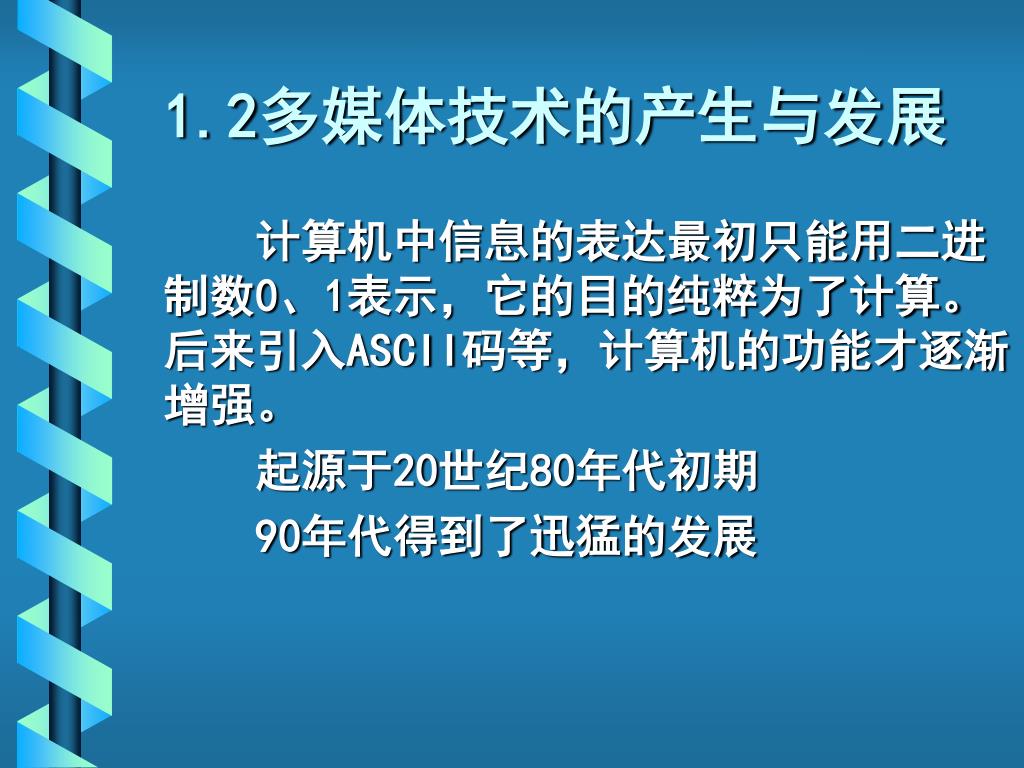 1.2多媒体技术的产生与发展

计算机中信息的表达最初只能用二进制数0、1表示，它的目的纯粹为了计算。后来引入ASCII码等，计算机的功能才逐渐增强。

起源于20世纪80年代初期

90年代得到了迅猛的发展